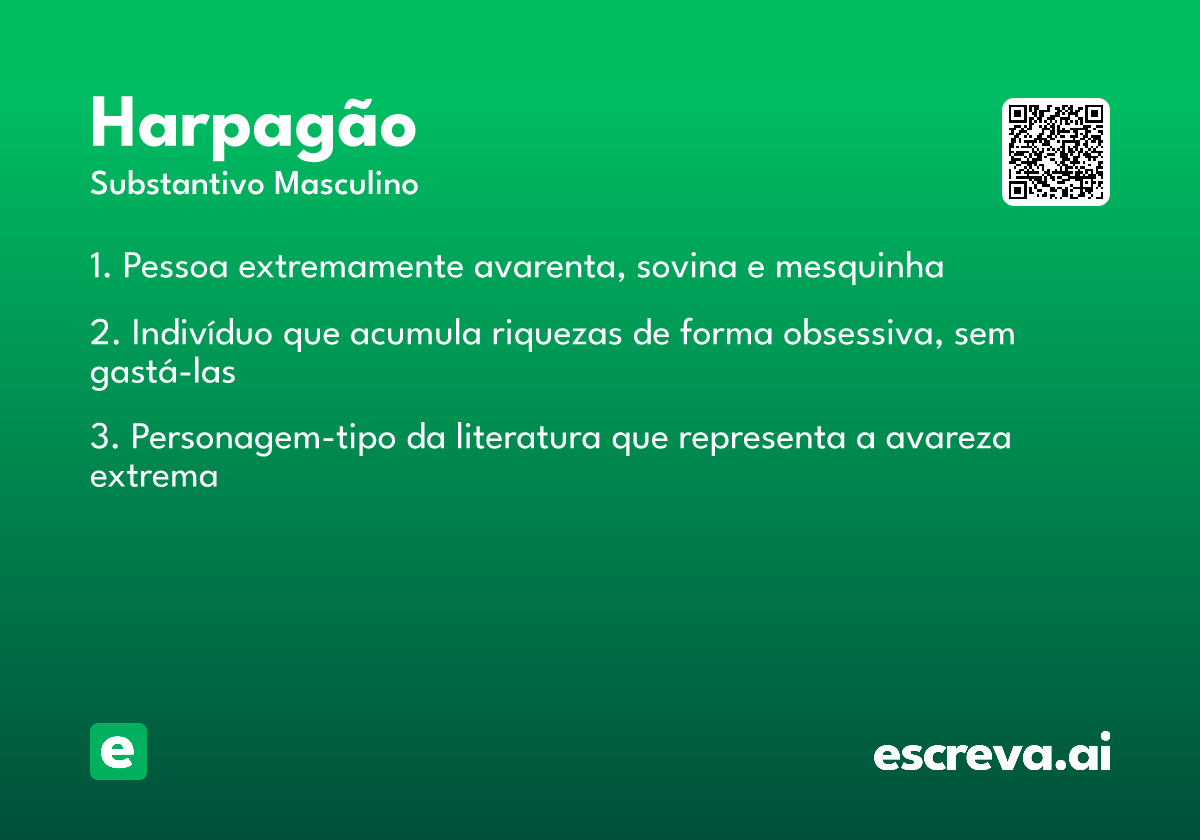 Harpagão
Substantivo Masculino

1. Pessoa extremamente avarenta, sovina e mesquinha

2. Indivíduo que acumula riquezas de forma obsessiva, sem gastá-las

3. Personagem-tipo da literatura que representa a avareza extrema

e

escreva.ai